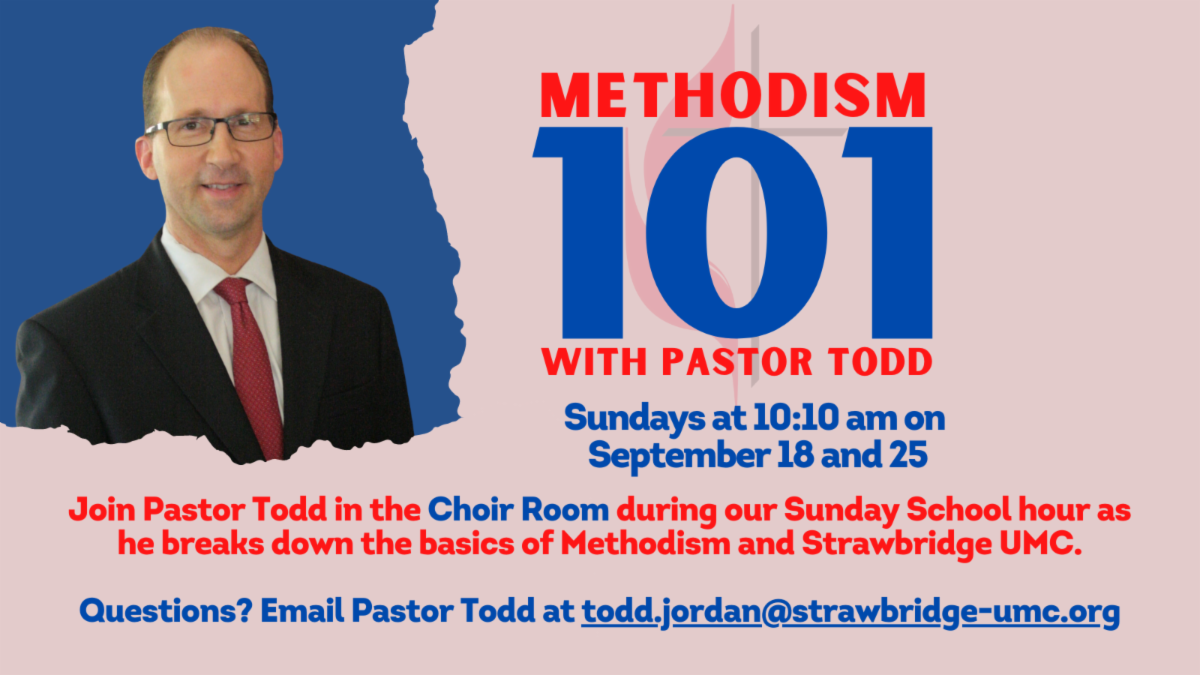 METHODISM
101
WITH PASTOR TODD

Sundays at 10:10 am on September 18 and 25

Join Pastor Todd in the Choir Room during our Sunday School hour as he breaks down the basics of Methodism and Strawbridge UMC.

Questions? Email Pastor Todd at todd.jordan@strawbridge-umc.org